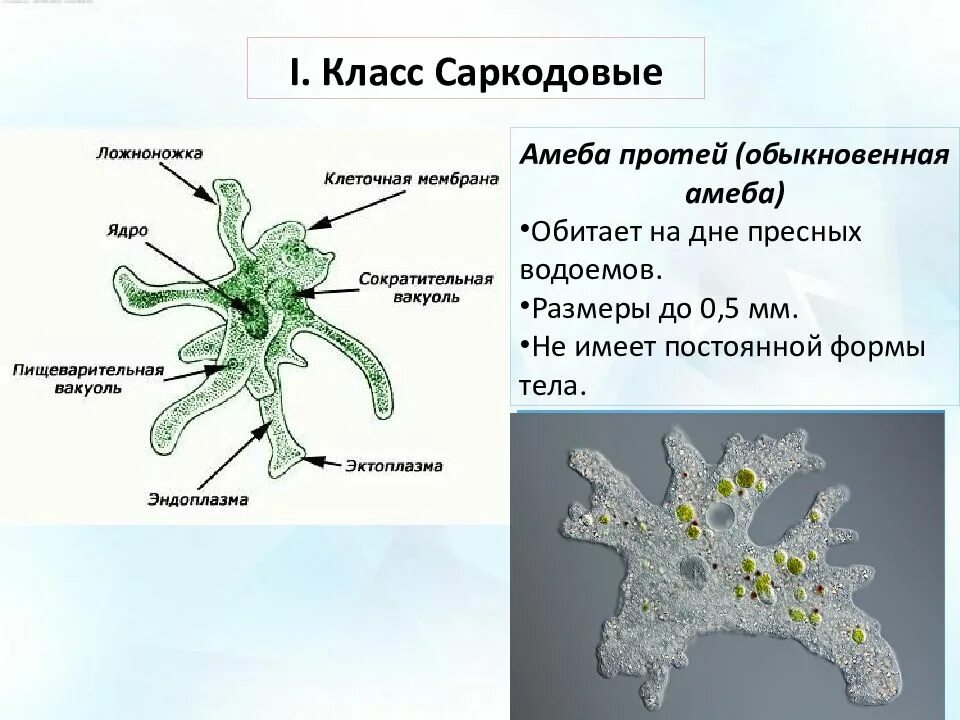 I. Класс Саркодовые

Ложноножка

Клеточная мембрана

Ядро

Сократительная вакуоль

Пищеварительная вакуоль

Эктоплазма

Эндоплазма

Амеба протей (обыкновенная амеба)

•Обитает на дне пресных водоемов.

•Размеры до 0,5 мм.

•Не имеет постоянной формы тела.